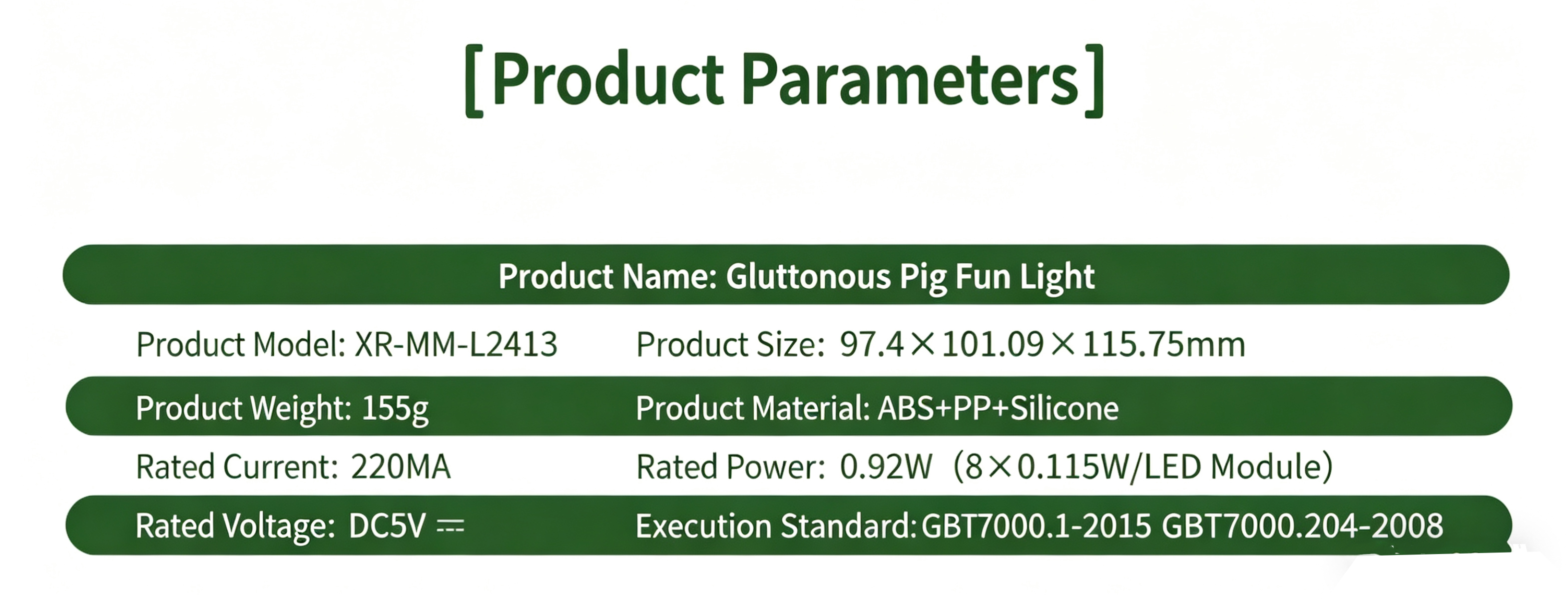 [Product Parameters]

Product Name: Gluttonous Pig Fun Light

Product Model: XR-MM-L2413

Product Size: 97.4×101.09×115.75mm

Product Weight: 155g

Product Material: ABS+PP+Silicone

Rated Current: 220MA

Rated Power: 0.92W (8×0.115W/LED Module)

Rated Voltage: DC5V ⎓

Execution Standard: GBT7000.1-2015 GBT7000.204-2008